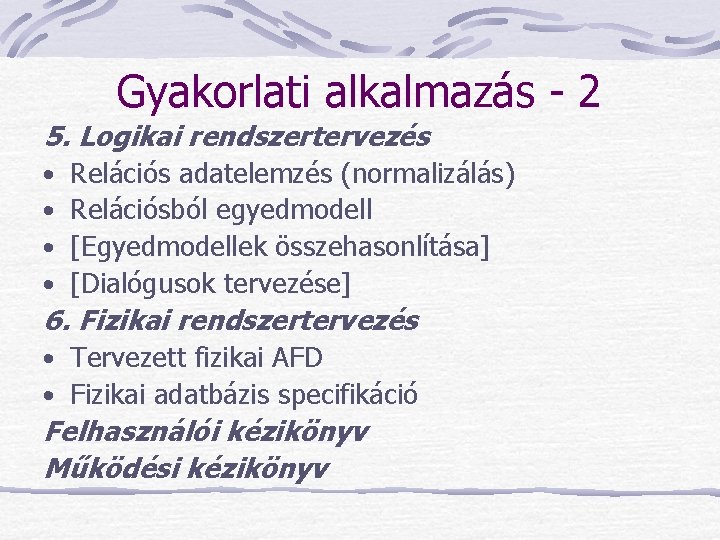 Gyakorlati alkalmazás - 2

5. Logikai rendszertervezés
• Relációs adatelemzés (normalizálás)
• Relációsból egyedmodell
• [Egyedmodellek összehasonlítása]
• [Dialógusok tervezése]

6. Fizikai rendszertervezés
• Tervezett fizikai AFD
• Fizikai adatbázis specifikáció

Felhasználói kézikönyv
Működési kézikönyv